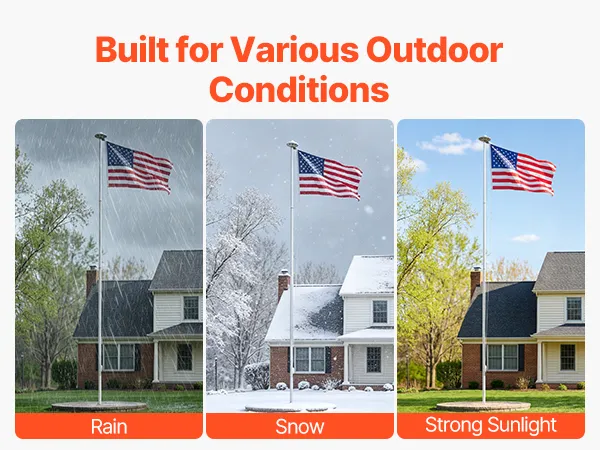 Built for Various Outdoor Conditions

Rain

Snow

Strong Sunlight